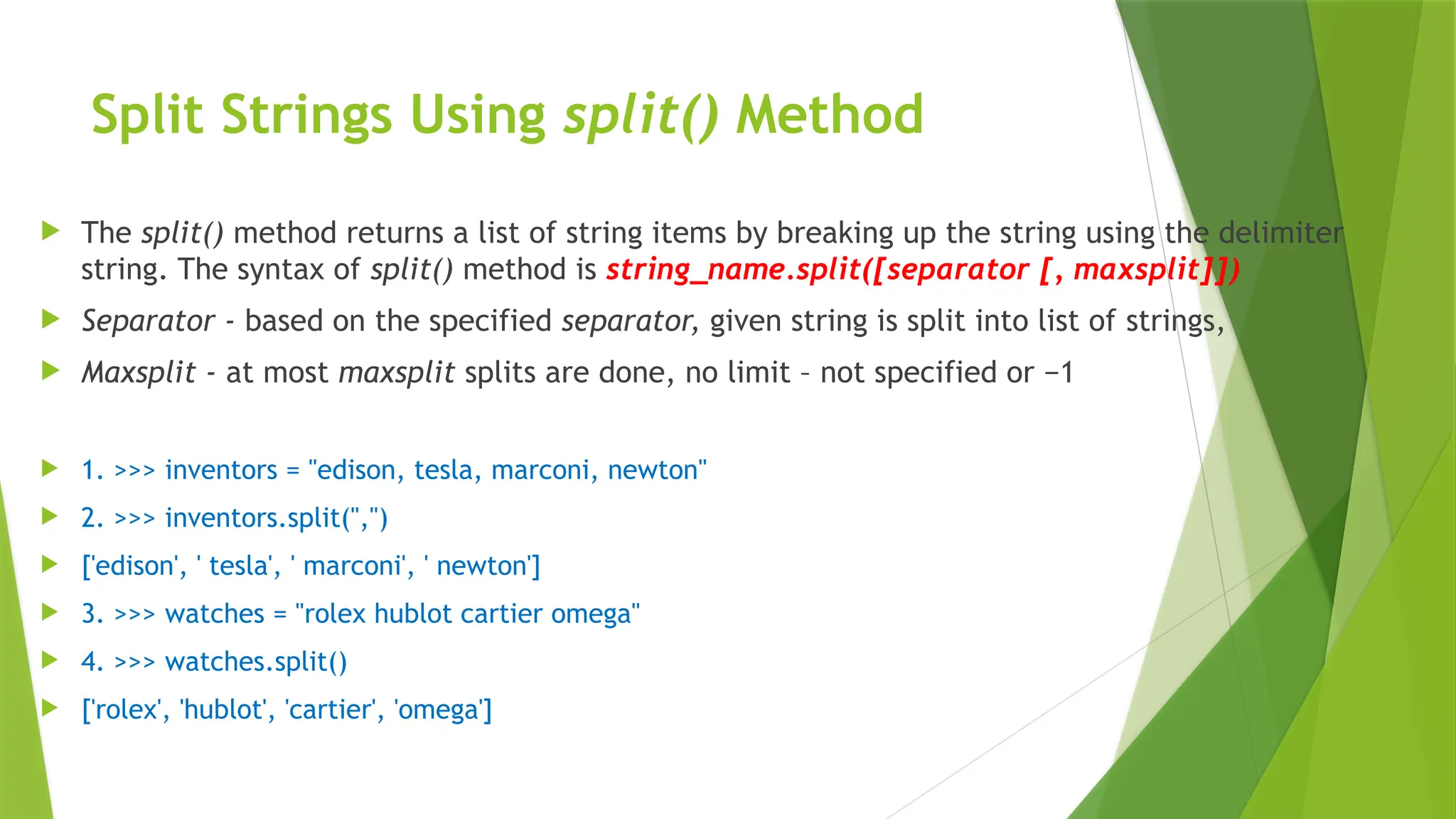 Split Strings Using split() Method

The split() method returns a list of string items by breaking up the string using the delimiter string. The syntax of split() method is string_name.split([separator [, maxsplit]])

Separator - based on the specified separator, given string is split into list of strings,

Maxsplit - at most maxsplit splits are done, no limit – not specified or −1

1. >>> inventors = "edison, tesla, marconi, newton"

2. >>> inventors.split(",")

['edison', ' tesla', ' marconi', ' newton']

3. >>> watches = "rolex hublot cartier omega"

4. >>> watches.split()

['rolex', 'hublot', 'cartier', 'omega']